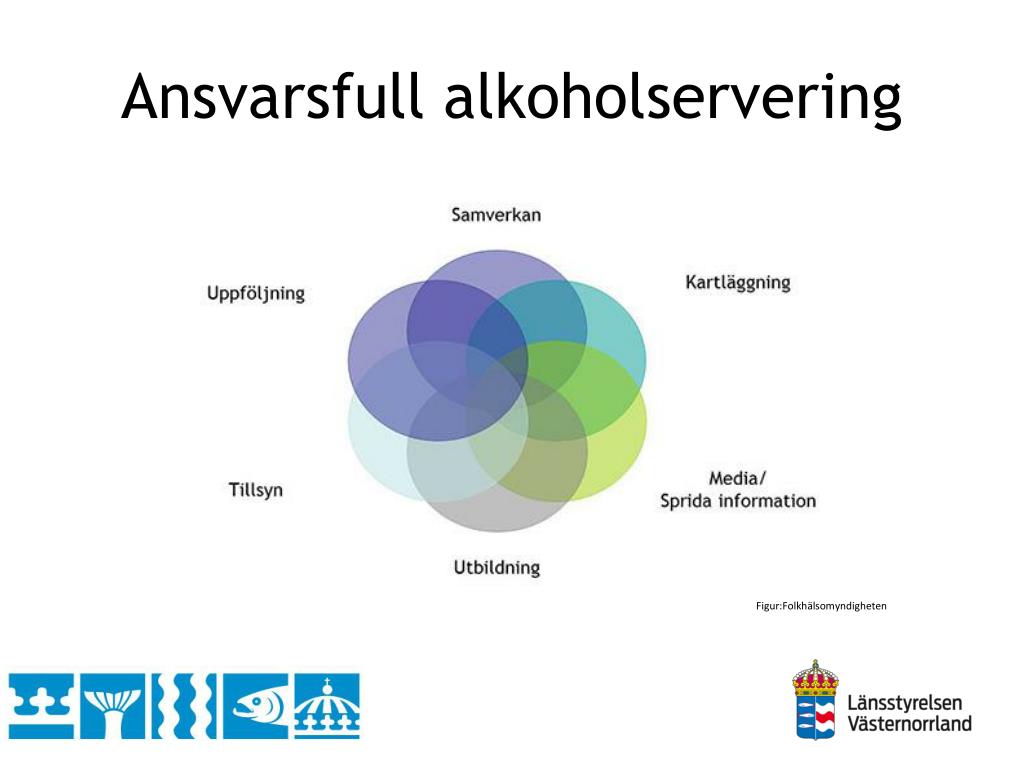 Ansvarsfull alkoholservering

Samverkan

Kartläggning

Media/
Sprida information

Utbildning

Tillsyn

Uppföljning

Figur:Folkhälsomyndigheten

Länsstyrelsen
Västernorrland